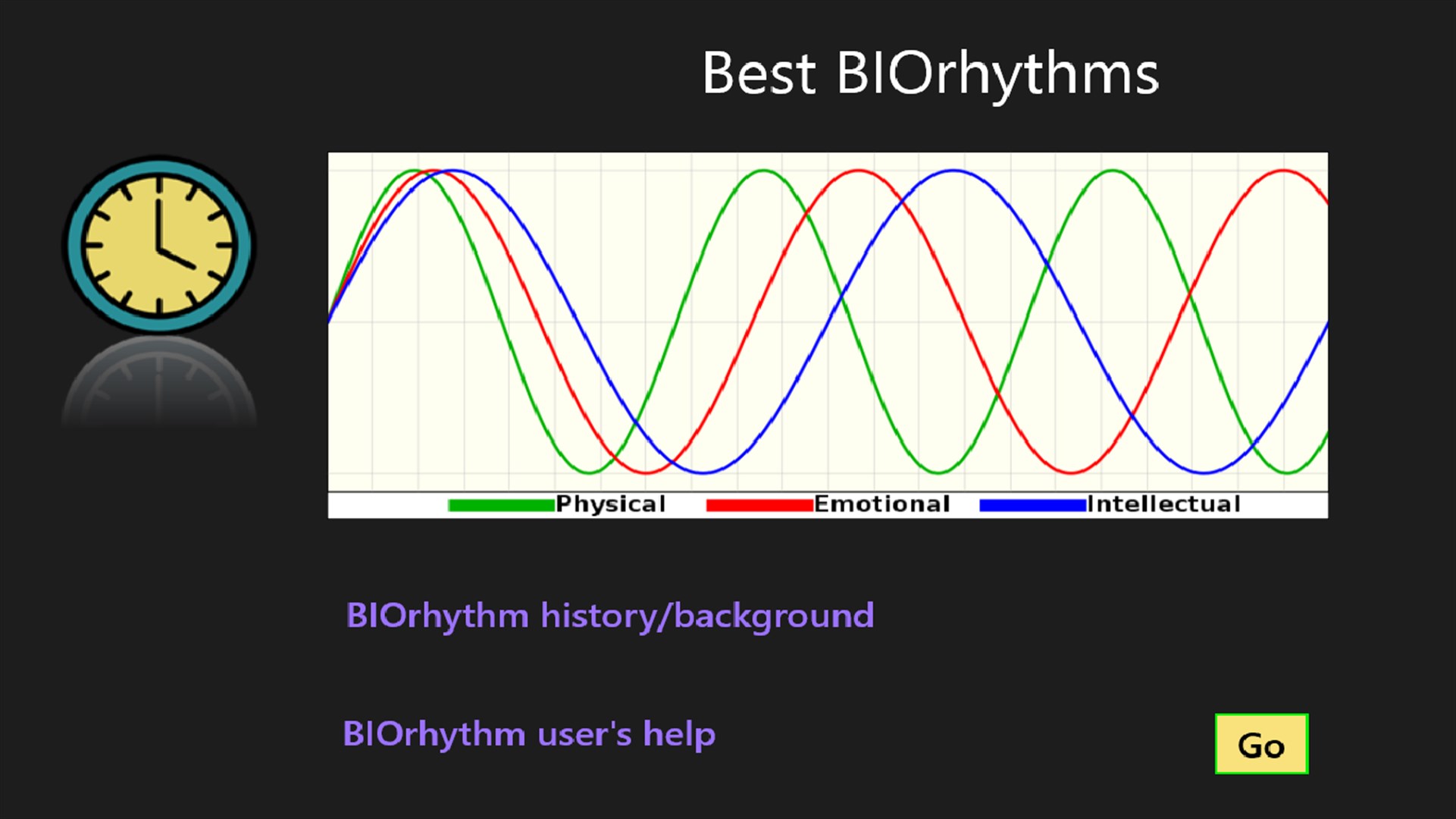 Best BIOrhythms

Physical Emotional Intellectual

BIOrhythm history/background

BIOrhythm user's help

Go